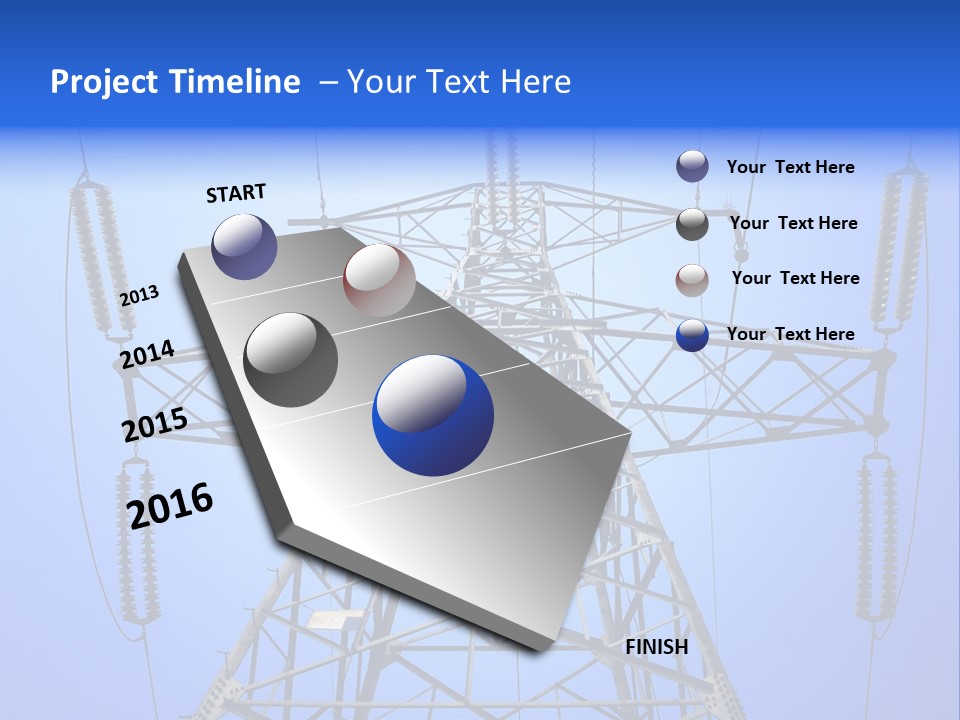 Project Timeline – Your Text Here

START

2013

2014

2015

2016

FINISH

Your Text Here

Your Text Here

Your Text Here

Your Text Here